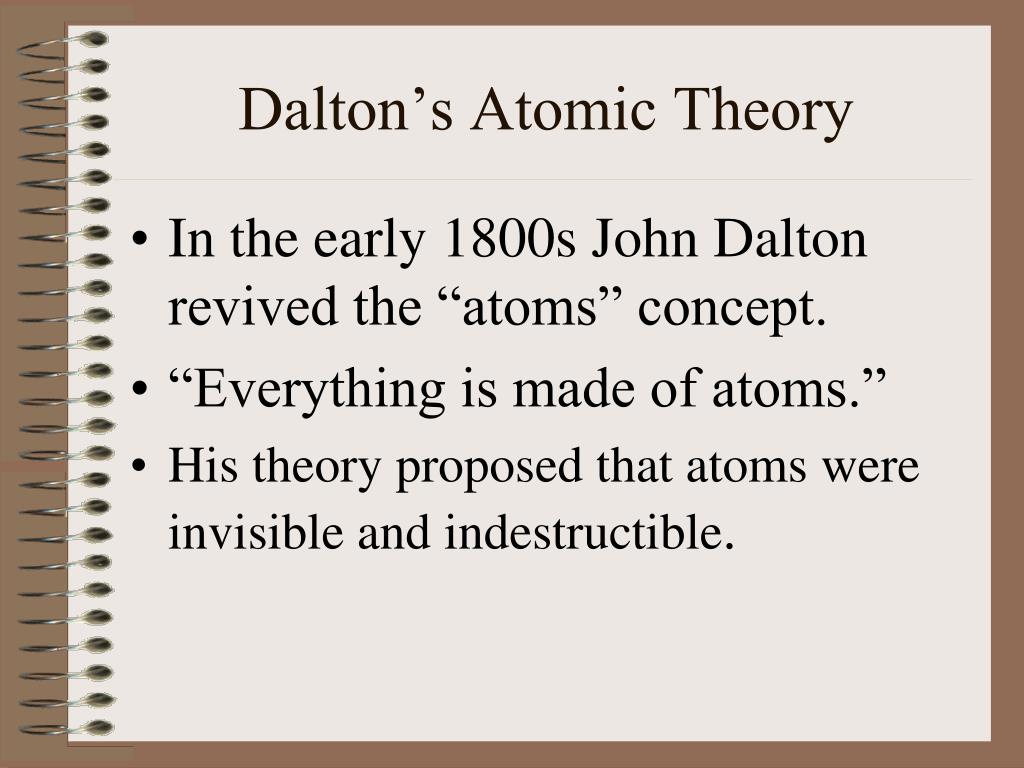 Dalton’s Atomic Theory

• In the early 1800s John Dalton revived the “atoms” concept.
• “Everything is made of atoms.”
• His theory proposed that atoms were invisible and indestructible.